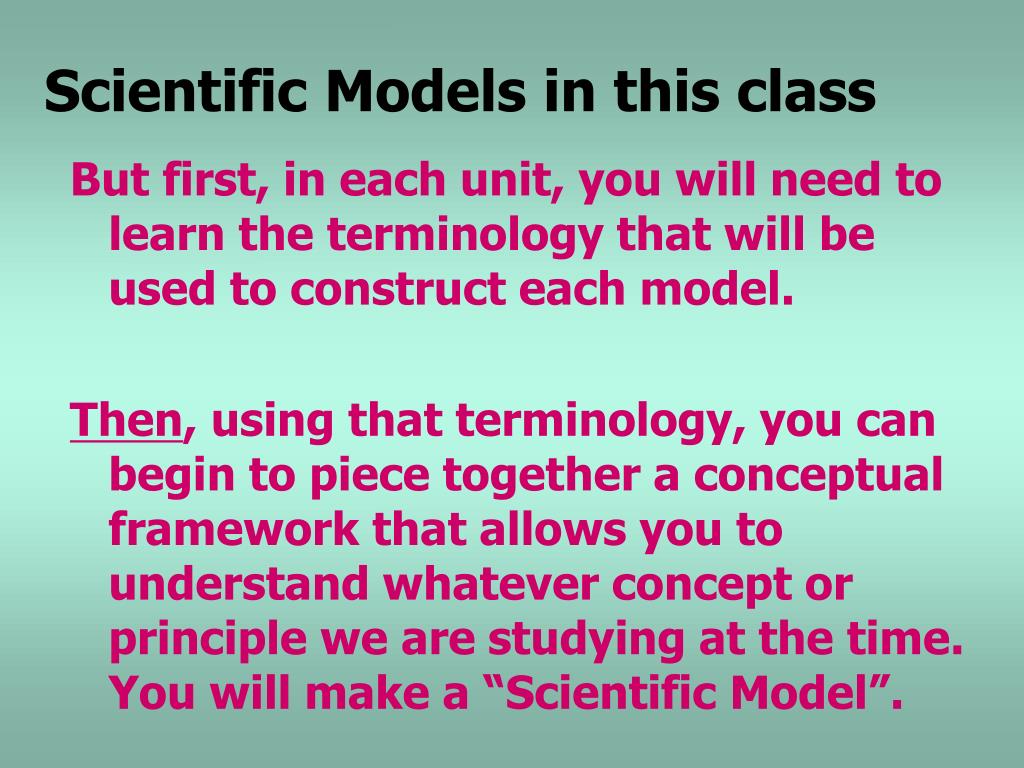 Scientific Models in this class

But first, in each unit, you will need to learn the terminology that will be used to construct each model.

Then, using that terminology, you can begin to piece together a conceptual framework that allows you to understand whatever concept or principle we are studying at the time. You will make a “Scientific Model”.